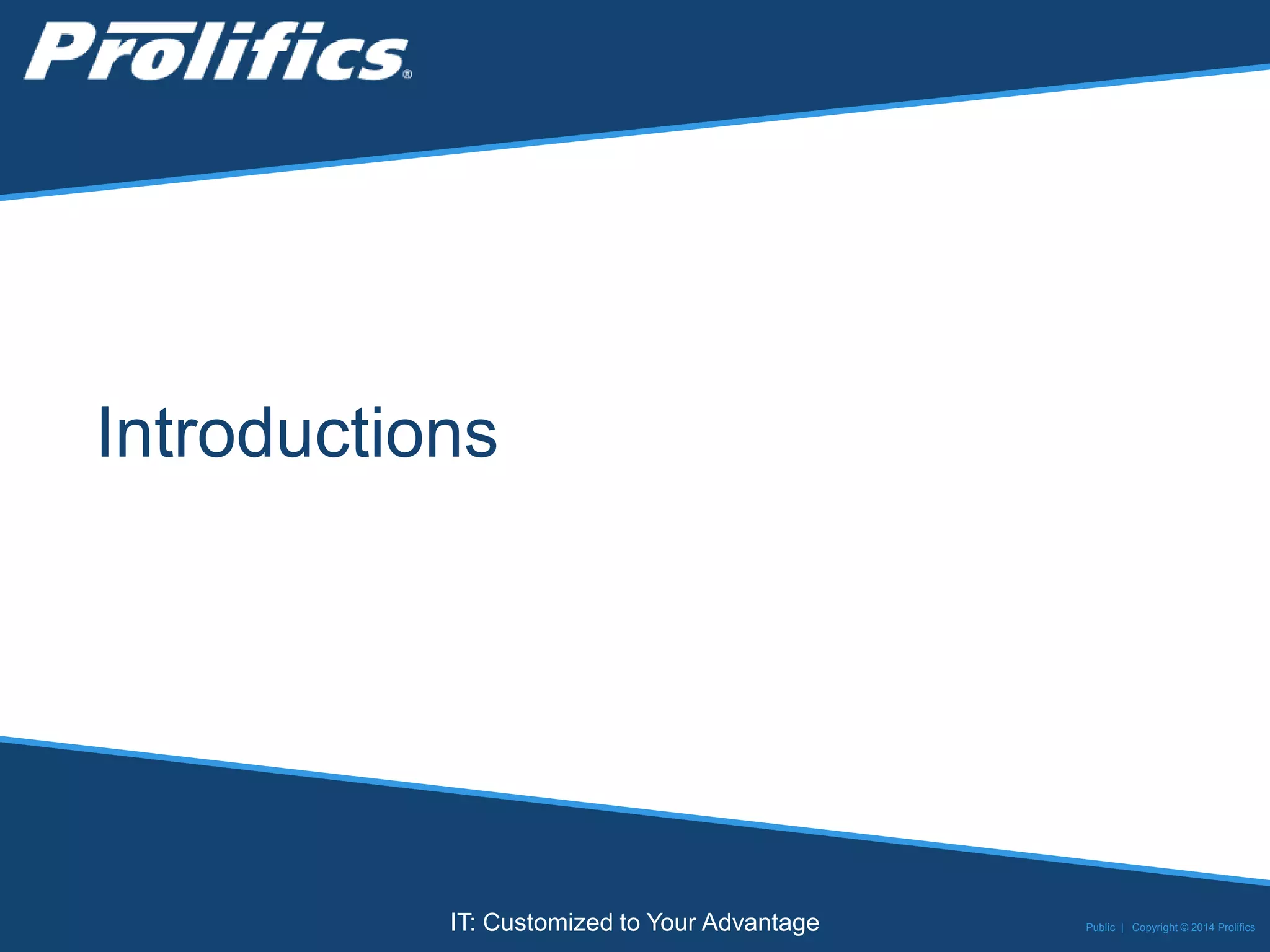 Prolifics®

Introductions

IT: Customized to Your Advantage

Public | Copyright © 2014 Prolifics